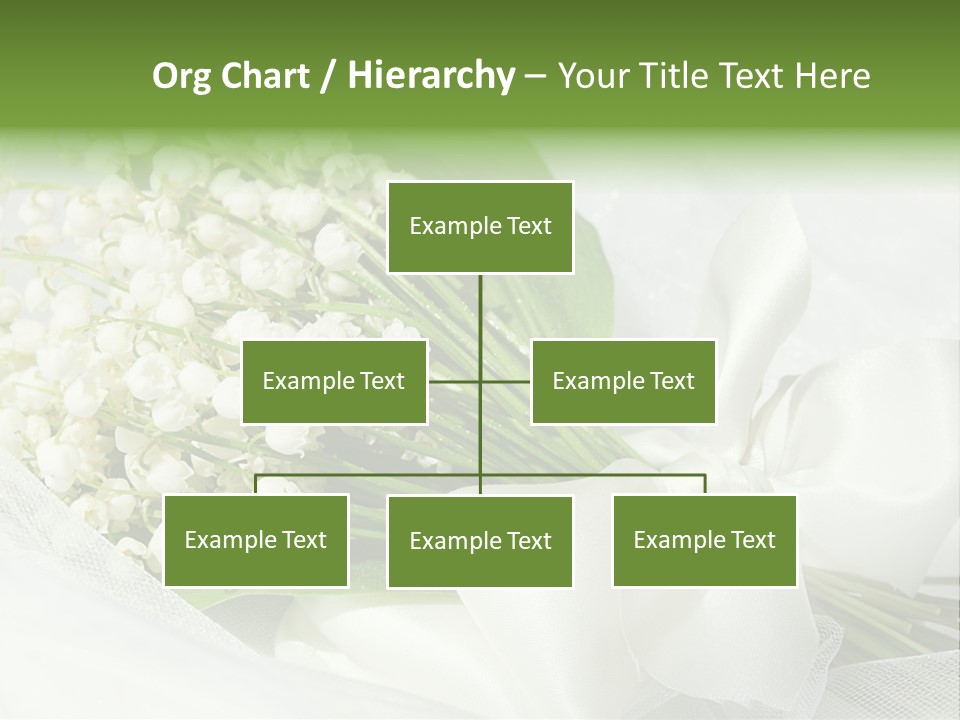 Org Chart / Hierarchy – Your Title Text Here

Example Text

Example Text

Example Text

Example Text

Example Text

Example Text